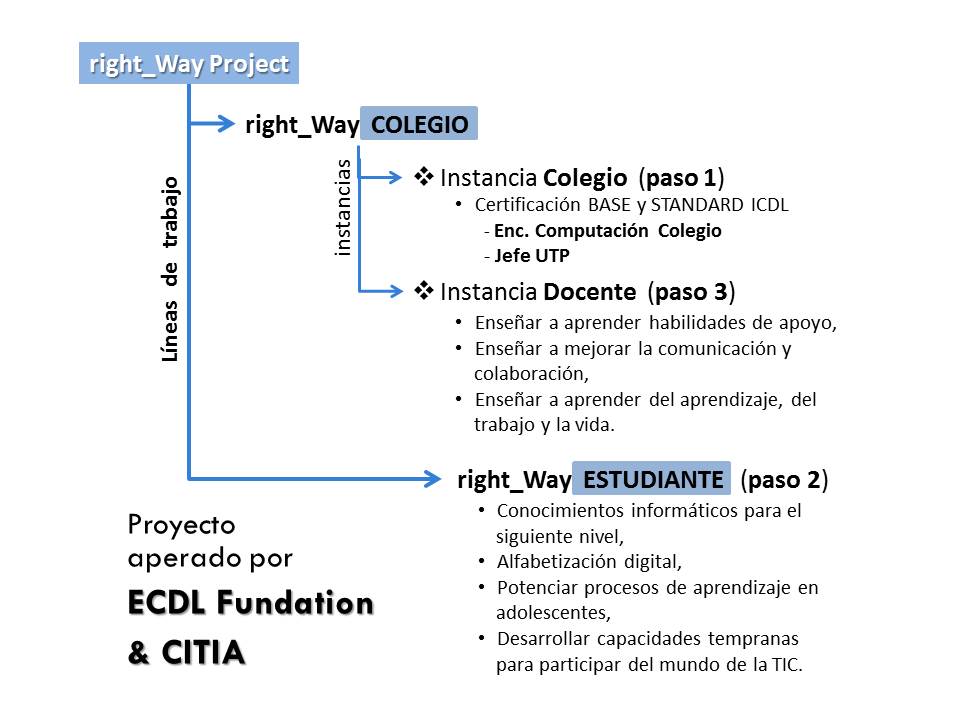 right_Way Project

Líneas de trabajo

right_Way COLEGIO

instancias

❖ Instancia Colegio (paso 1)

• Certificación BASE y STANDARD ICDL
- Enc. Computación Colegio
- Jefe UTP

❖ Instancia Docente (paso 3)

• Enseñar a aprender habilidades de apoyo,
• Enseñar a mejorar la comunicación y colaboración,
• Enseñar a aprender del aprendizaje, del trabajo y la vida.

right_Way ESTUDIANTE (paso 2)

• Conocimientos informáticos para el siguiente nivel,
• Alfabetización digital,
• Potenciar procesos de aprendizaje en adolescentes,
• Desarrollar capacidades tempranas para participar del mundo de la TIC.

Proyecto aperado por
ECDL Fundation
& CITIA